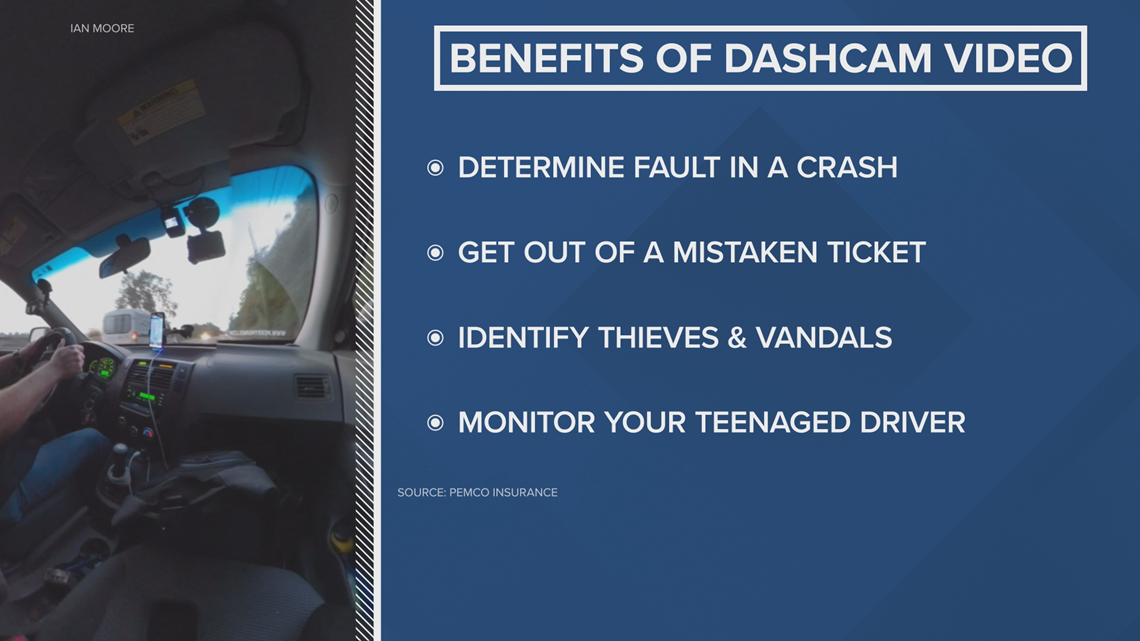 IAN MOORE

BENEFITS OF DASHCAM VIDEO

DETERMINE FAULT IN A CRASH

GET OUT OF A MISTAKEN TICKET

IDENTIFY THIEVES & VANDALS

MONITOR YOUR TEENAGED DRIVER

SOURCE: PEMCO INSURANCE